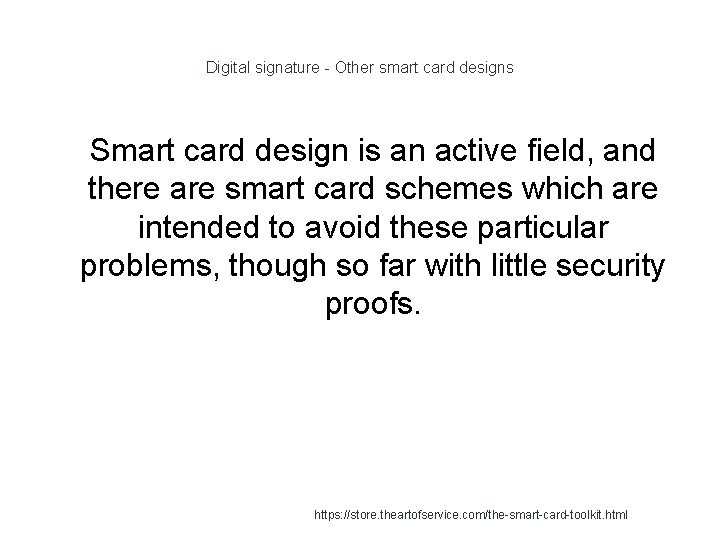 Digital signature - Other smart card designs

Smart card design is an active field, and there are smart card schemes which are intended to avoid these particular problems, though so far with little security proofs.

https://store.theartofservice.com/the-smart-card-toolkit.html